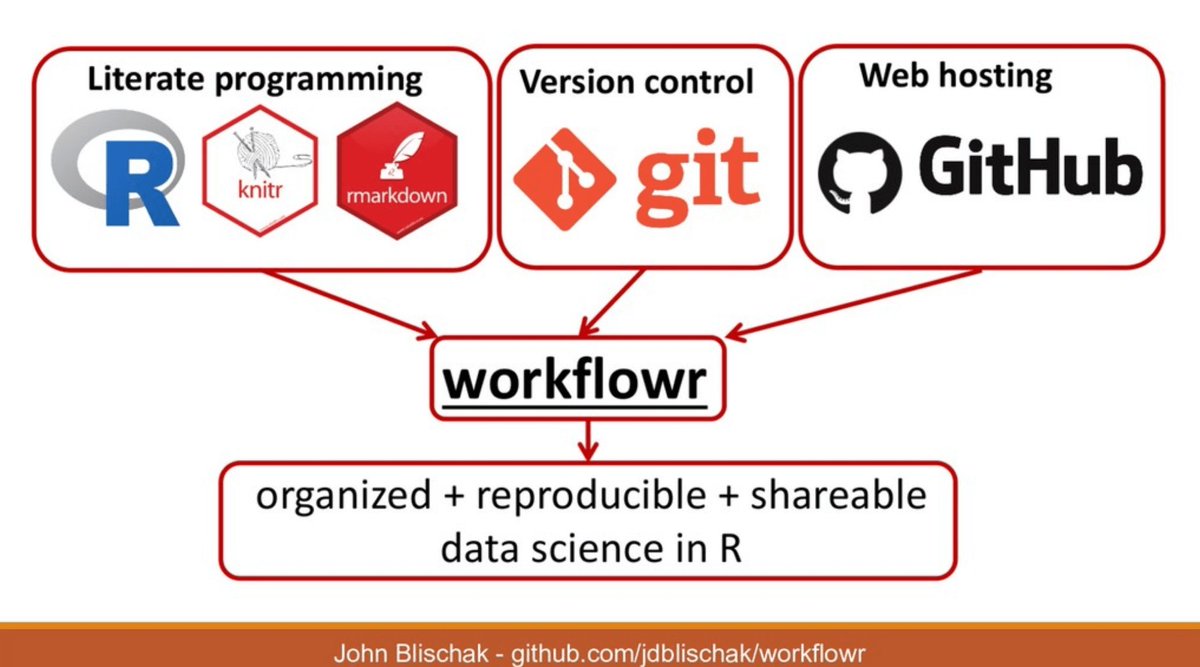 Literate programming

R

knitr

rmarkdown

Version control

git

Web hosting

GitHub

workflowr

organized + reproducible + shareable data science in R

John Blischak - github.com/jdblischak/workflowr